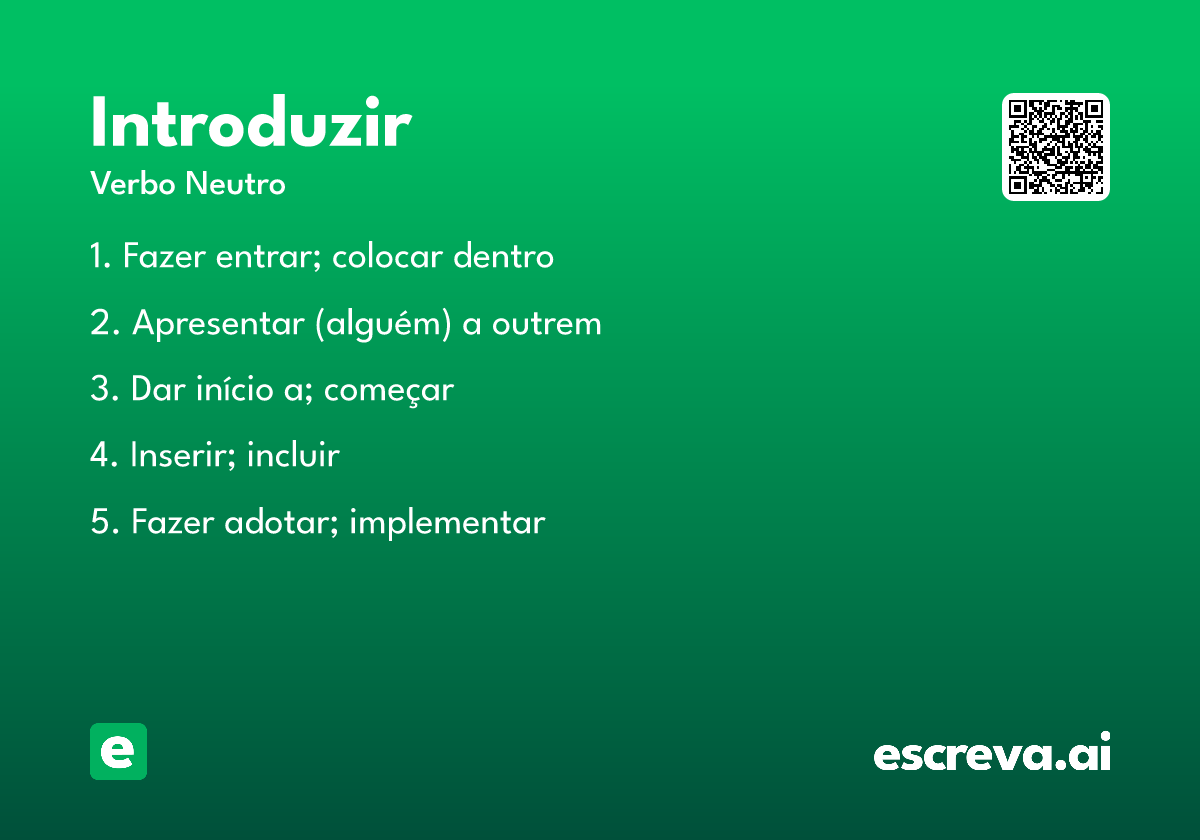 Introduzir
Verbo Neutro

1. Fazer entrar; colocar dentro

2. Apresentar (alguém) a outrem

3. Dar início a; começar

4. Inserir; incluir

5. Fazer adotar; implementar

e

escreva.ai